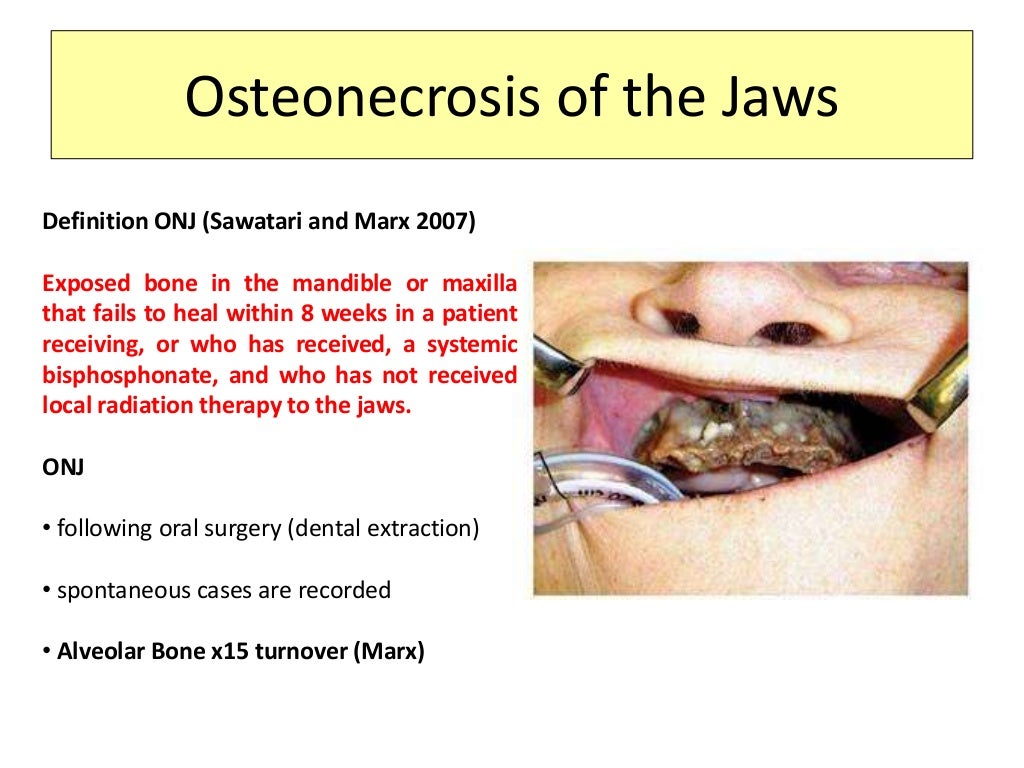 Osteonecrosis of the Jaws

Definition ONJ (Sawatari and Marx 2007)

Exposed bone in the mandible or maxilla that fails to heal within 8 weeks in a patient receiving, or who has received, a systemic bisphosphonate, and who has not received local radiation therapy to the jaws.

ONJ

• following oral surgery (dental extraction)

• spontaneous cases are recorded

• Alveolar Bone x15 turnover (Marx)